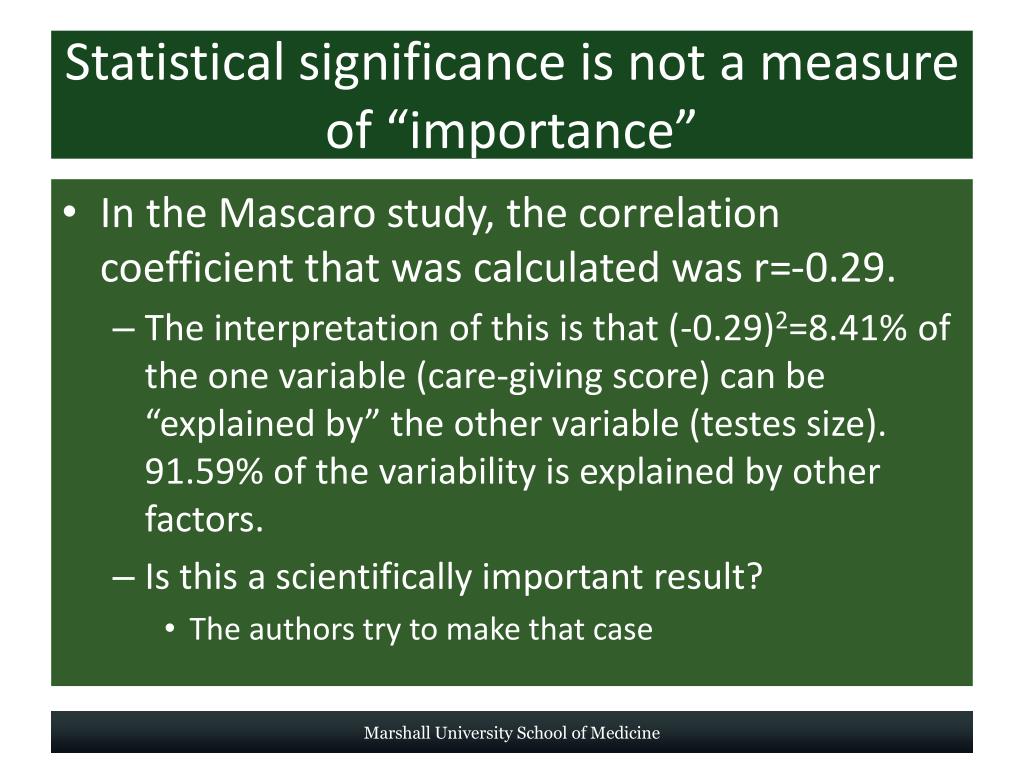 Statistical significance is not a measure of “importance”

• In the Mascaro study, the correlation coefficient that was calculated was r=-0.29.
– The interpretation of this is that $(-0.29)^2$=8.41% of the one variable (care-giving score) can be “explained by” the other variable (testes size). 91.59% of the variability is explained by other factors.
– Is this a scientifically important result?
• The authors try to make that case

Marshall University School of Medicine